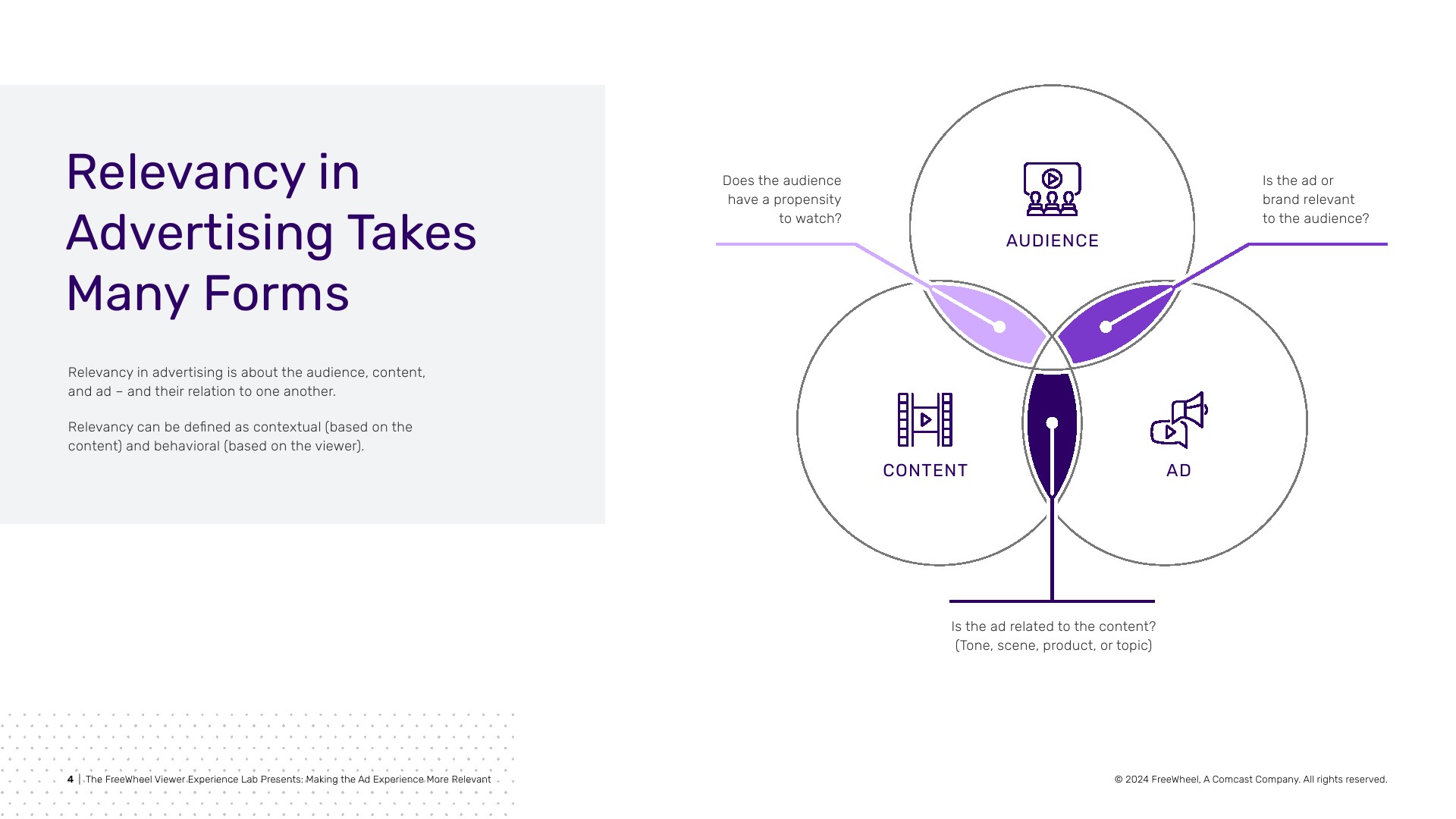 Relevancy in Advertising Takes Many Forms

Relevancy in advertising is about the audience, content, and ad – and their relation to one another.

Relevancy can be defined as contextual (based on the content) and behavioral (based on the viewer).

Does the audience have a propensity to watch?

AUDIENCE

Is the ad or brand relevant to the audience?

CONTENT

AD

Is the ad related to the content? (Tone, scene, product, or topic)

4 | The FreeWheel Viewer Experience Lab Presents: Making the Ad Experience More Relevant

© 2024 FreeWheel, A Comcast Company. All rights reserved.